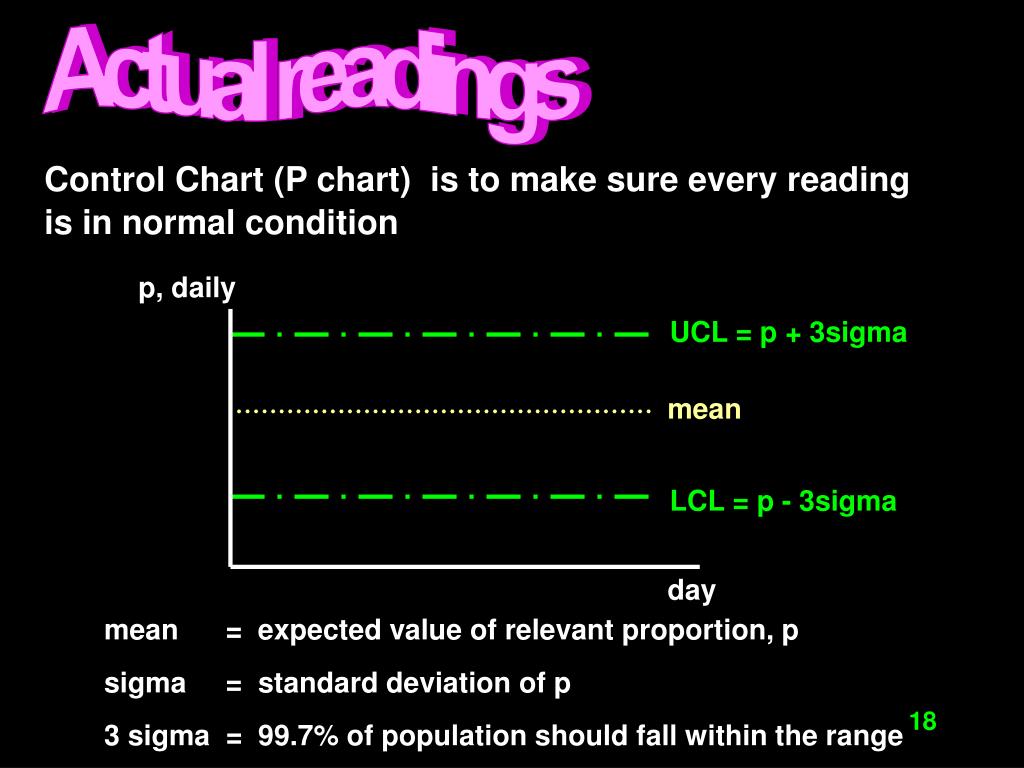 Actual readings

Control Chart (P chart) is to make sure every reading is in normal condition

p, daily

UCL = p + 3sigma

mean

LCL = p - 3sigma

day

mean = expected value of relevant proportion, p

sigma = standard deviation of p

3 sigma = 99.7% of population should fall within the range

18